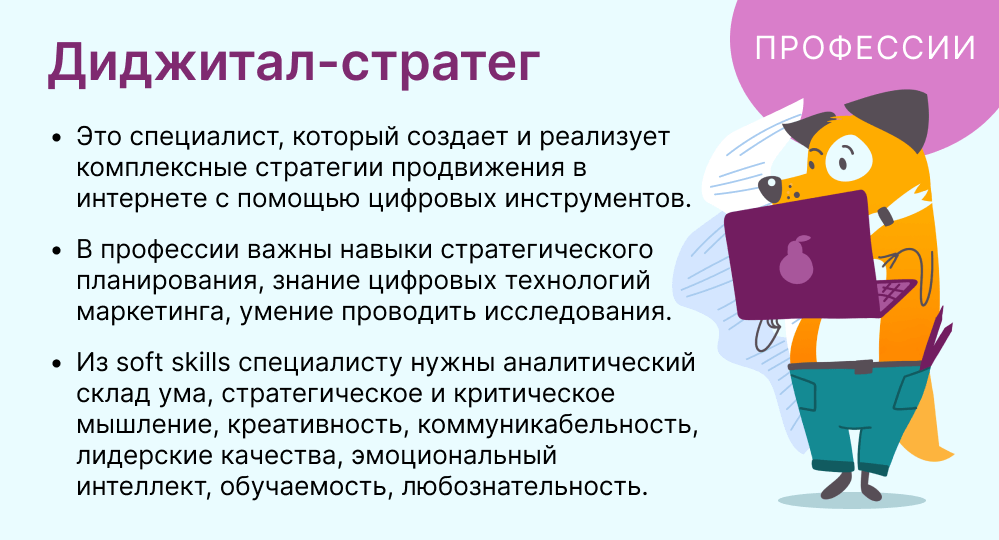 Диджитал-стратег

ПРОФЕССИИ

• Это специалист, который создает и реализует комплексные стратегии продвижения в интернете с помощью цифровых инструментов.

• В профессии важны навыки стратегического планирования, знание цифровых технологий маркетинга, умение проводить исследования.

• Из soft skills специалисту нужны аналитический склад ума, стратегическое и критическое мышление, креативность, коммуникабельность, лидерские качества, эмоциональный интеллект, обучаемость, любознательность.